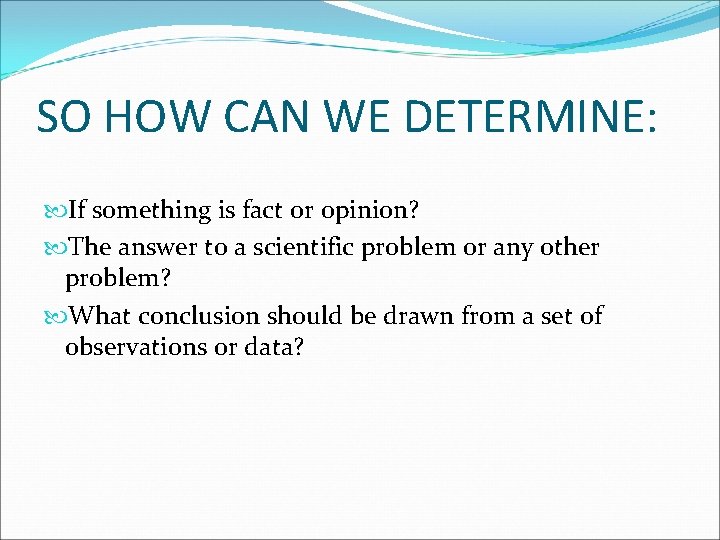 SO HOW CAN WE DETERMINE:

If something is fact or opinion?

The answer to a scientific problem or any other problem?

What conclusion should be drawn from a set of observations or data?